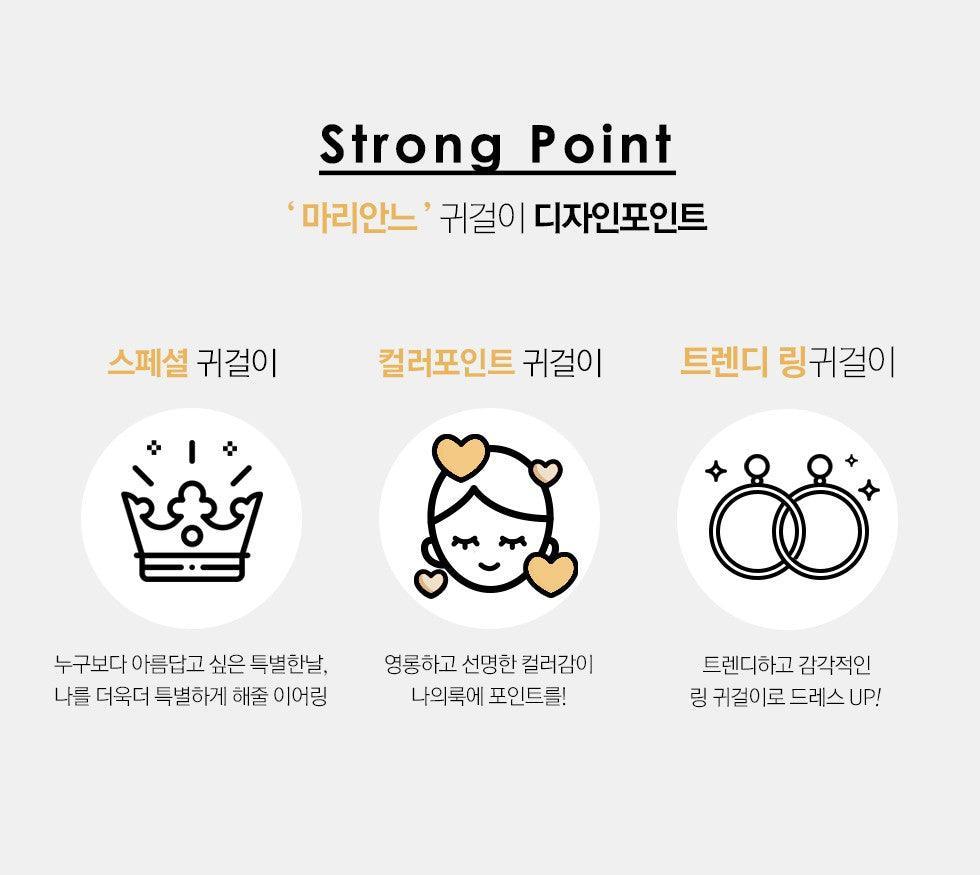 Strong Point

' 마리안느 ' 귀걸이 디자인포인트

스페셜 귀걸이

누구보다 아름답고 싶은 특별한날, 나를 더욱더 특별하게 해줄 이어링

컬러포인트 귀걸이

영롱하고 선명한 컬러감이 나의룩에 포인트를!

트렌디 링귀걸이

트렌디하고 감각적인 링 귀걸이로 드레스 UP!